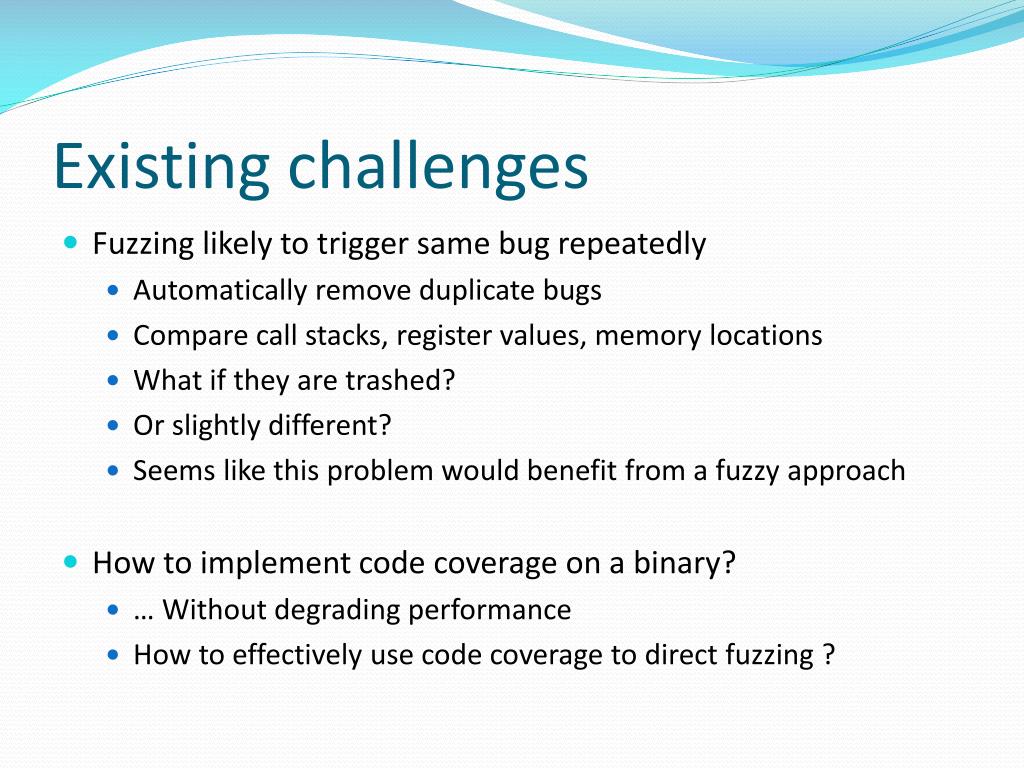 Existing challenges

- Fuzzing likely to trigger same bug repeatedly
  - Automatically remove duplicate bugs
  - Compare call stacks, register values, memory locations
  - What if they are trashed?
  - Or slightly different?
  - Seems like this problem would benefit from a fuzzy approach

- How to implement code coverage on a binary?
  - … Without degrading performance
  - How to effectively use code coverage to direct fuzzing ?